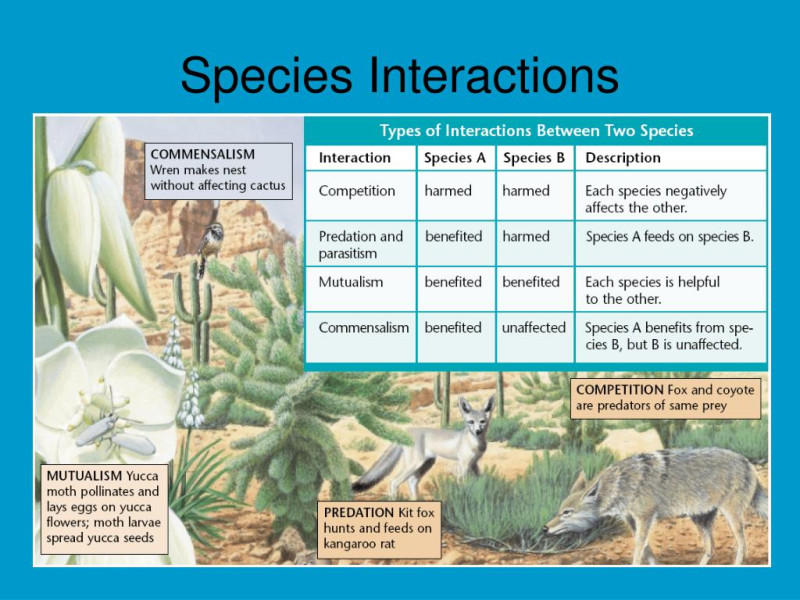 Species Interactions

COMMENSALISM Wren makes nest without affecting cactus

Types of Interactions Between Two Species

| Interaction | Species A | Species B | Description |
|---|---|---|---|
| Competition | harmed | harmed | Each species negatively affects the other. |
| Predation and parasitism | benefited | harmed | Species A feeds on species B. |
| Mutualism | benefited | benefited | Each species is helpful to the other. |
| Commensalism | benefited | unaffected | Species A benefits from species B, but B is unaffected. |

COMPETITION Fox and coyote are predators of same prey

MUTUALISM Yucca moth pollinates and lays eggs on yucca flowers; moth larvae spread yucca seeds

PREDATION Kit fox hunts and feeds on kangaroo rat